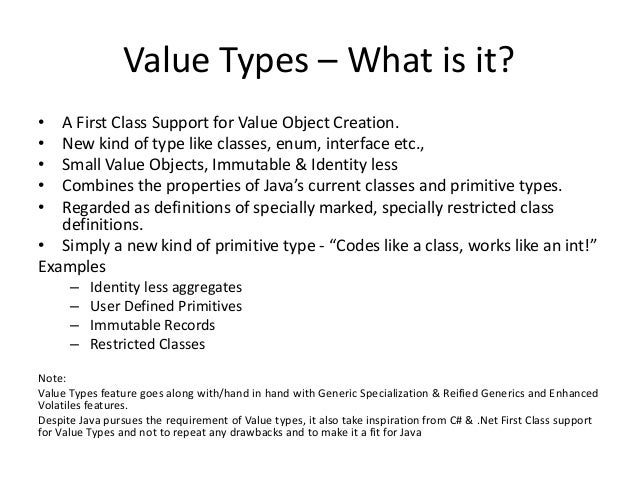 Value Types – What is it?

• A First Class Support for Value Object Creation.
• New kind of type like classes, enum, interface etc.,
• Small Value Objects, Immutable & Identity less
• Combines the properties of Java's current classes and primitive types.
• Regarded as definitions of specially marked, specially restricted class definitions.
• Simply a new kind of primitive type - "Codes like a class, works like an int!"

Examples
– Identity less aggregates
– User Defined Primitives
– Immutable Records
– Restricted Classes

Note:
Value Types feature goes along with/hand in hand with Generic Specialization & Reified Generics and Enhanced Volatiles features.
Despite Java pursues the requirement of Value types, it also take inspiration from C# & .Net First Class support for Value Types and not to repeat any drawbacks and to make it a fit for Java